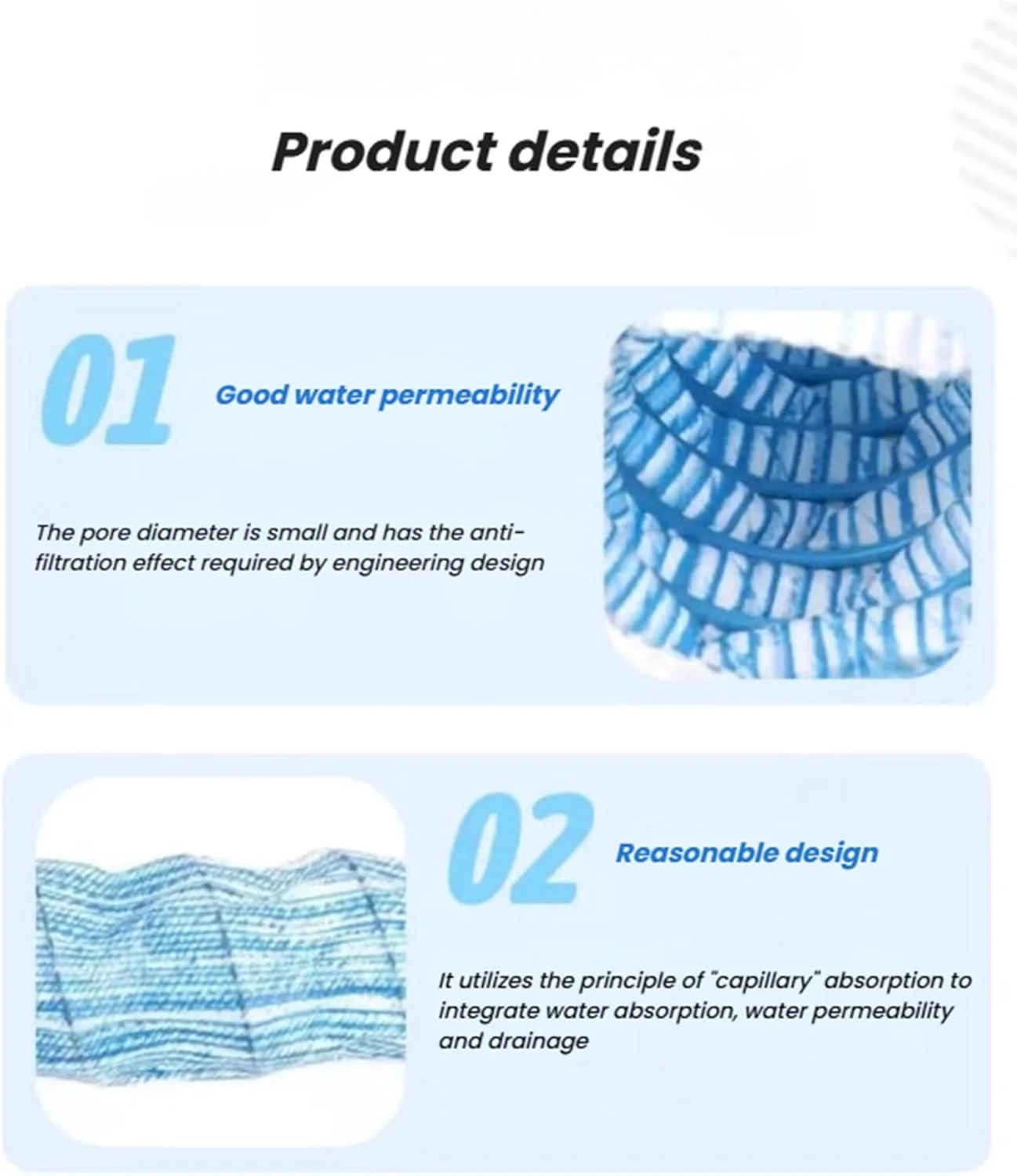 Product details

01

Good water permeability

The pore diameter is small and has the anti-filtration effect required by engineering design

02

Reasonable design

It utilizes the principle of "capillary" absorption to integrate water absorption, water permeability and drainage